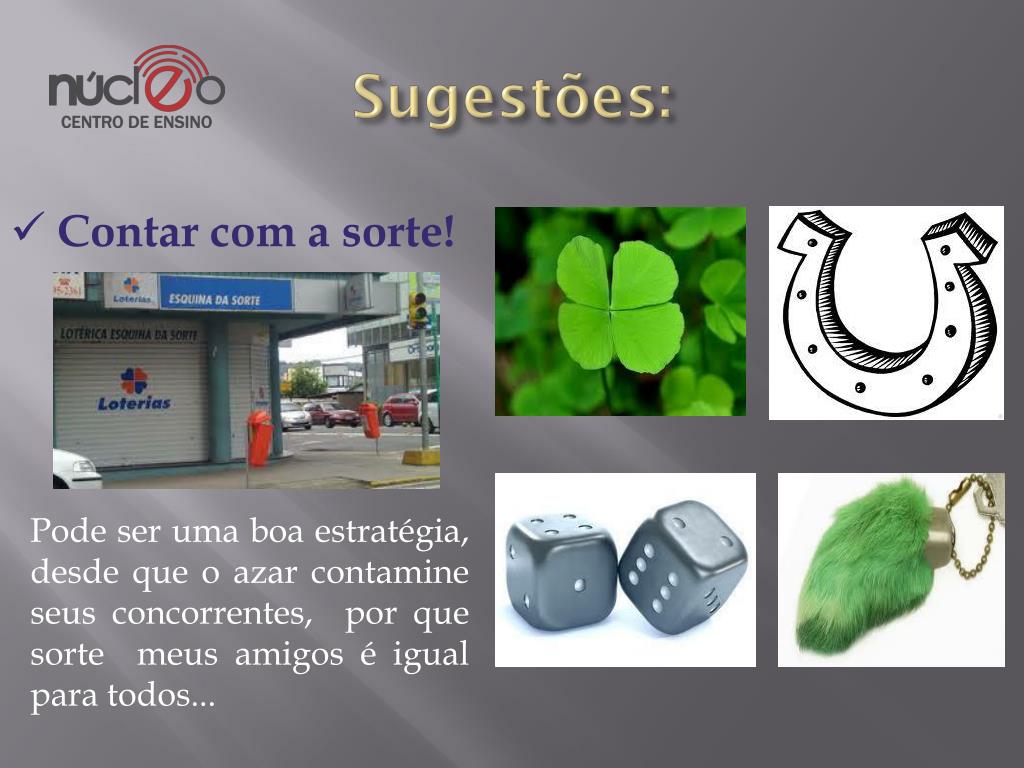 núcleo
CENTRO DE ENSINO

Sugestões:

✓ Contar com a sorte!

Loterias ESQUINA DA SORTE
LOTÉRICA ESQUINA DA SORTE
Loterias

Pode ser uma boa estratégia, desde que o azar contamine seus concorrentes, por que sorte meus amigos é igual para todos...